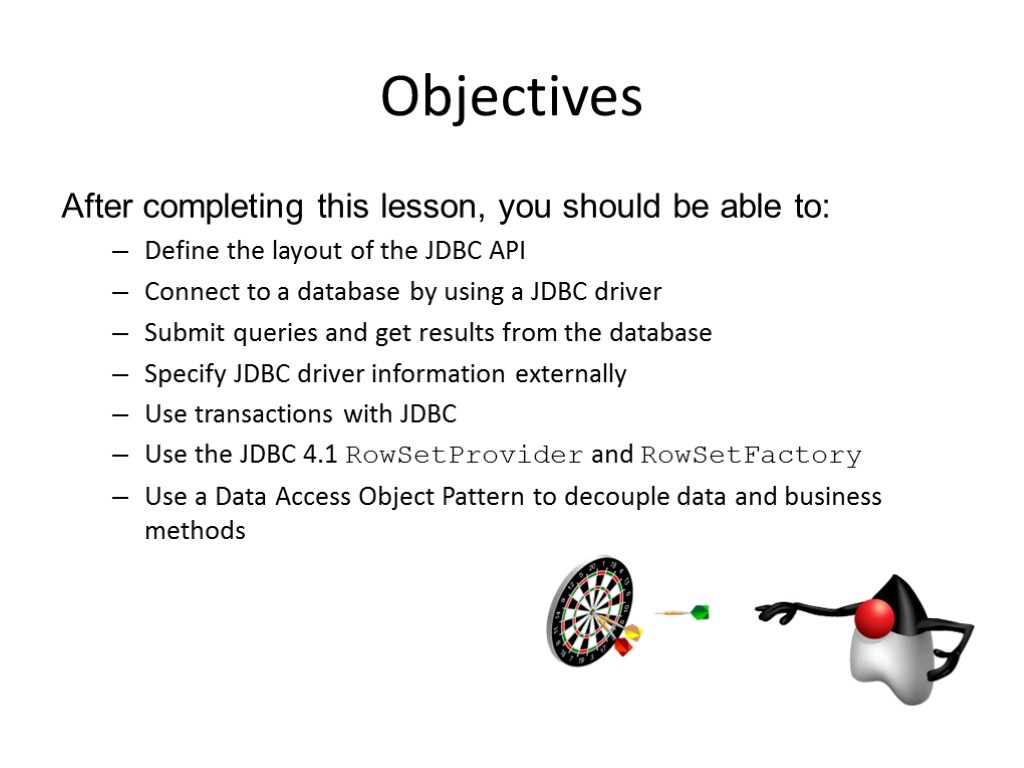 Objectives

After completing this lesson, you should be able to:

– Define the layout of the JDBC API
– Connect to a database by using a JDBC driver
– Submit queries and get results from the database
– Specify JDBC driver information externally
– Use transactions with JDBC
– Use the JDBC 4.1 RowSetProvider and RowSetFactory
– Use a Data Access Object Pattern to decouple data and business methods